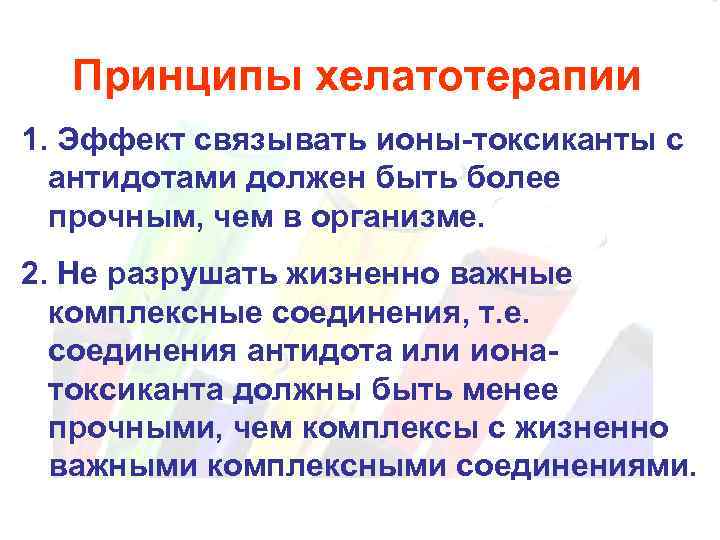 Принципы хелатотерапии

1. Эффект связывать ионы-токсиканты с антидотами должен быть более прочным, чем в организме.

2. Не разрушать жизненно важные комплексные соединения, т.е. соединения антидота или иона-токсиканта должны быть менее прочными, чем комплексы с жизненно важными комплексными соединениями.